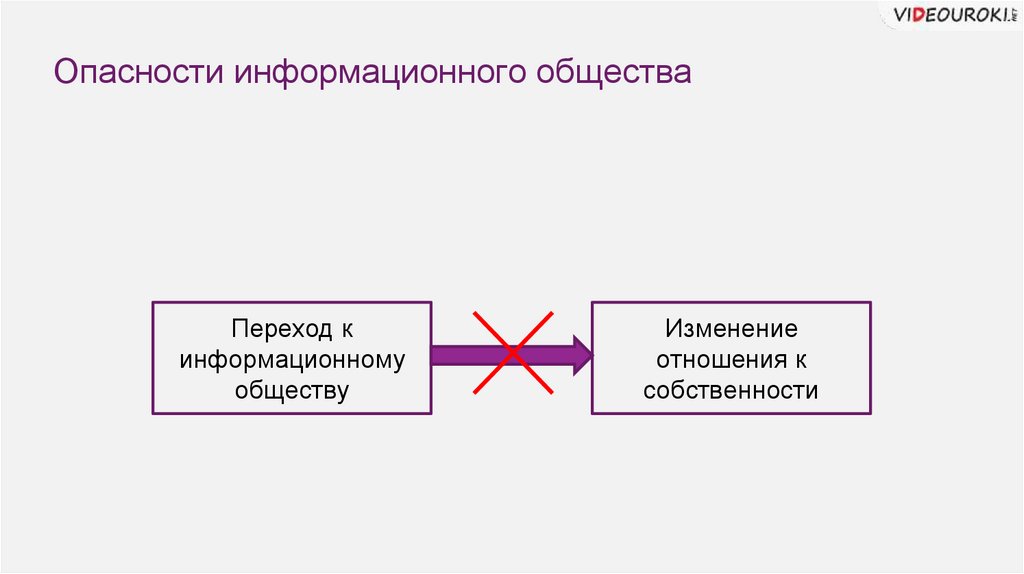 VIDEOUROKI.NET

Опасности информационного общества

Переход к информационному обществу

Изменение отношения к собственности